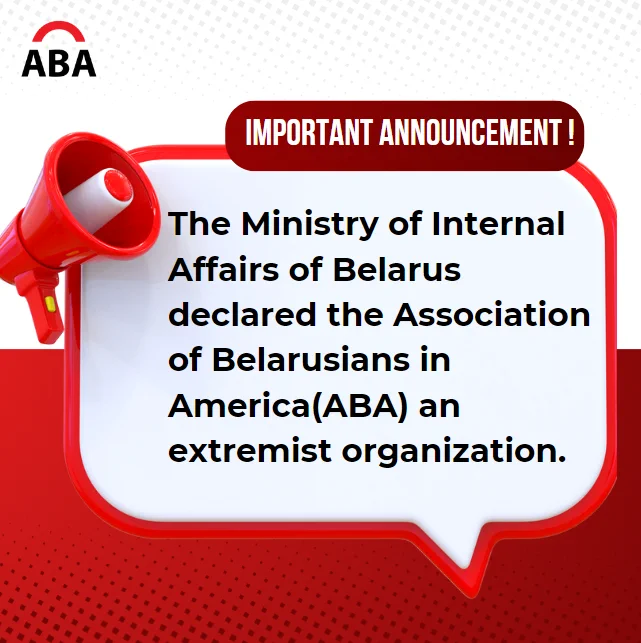 ABA

IMPORTANT ANNOUNCEMENT !

The Ministry of Internal Affairs of Belarus declared the Association of Belarusians in America(ABA) an extremist organization.